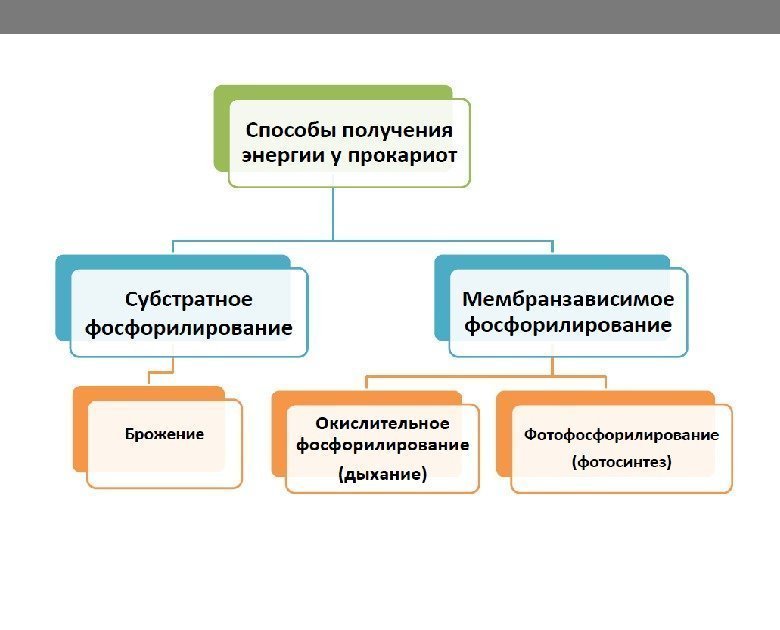 Способы получения энергии у прокариот

Субстратное фосфорилирование

Мембранзависимое фосфорилирование

Брожение

Окислительное фосфорилирование (дыхание)

Фотофосфорилирование (фотосинтез)